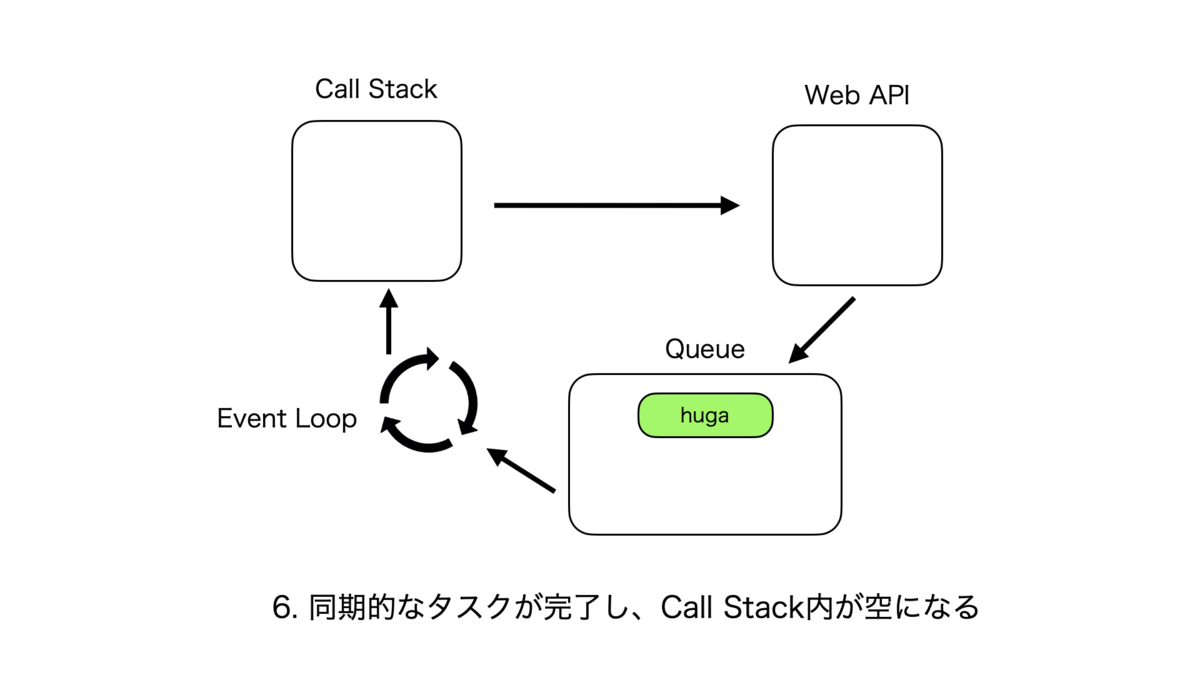 Call Stack

Web API

Queue

huga

Event Loop

6. 同期的なタスクが完了し、Call Stack内が空になる